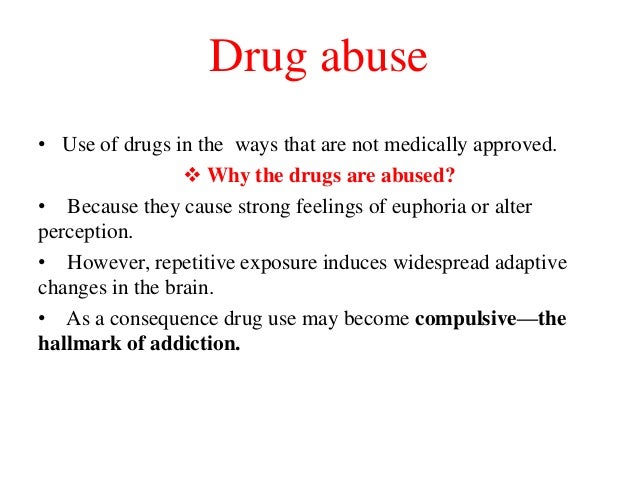 Drug abuse

• Use of drugs in the ways that are not medically approved.

❖ Why the drugs are abused?

• Because they cause strong feelings of euphoria or alter perception.

• However, repetitive exposure induces widespread adaptive changes in the brain.

• As a consequence drug use may become compulsive—the hallmark of addiction.